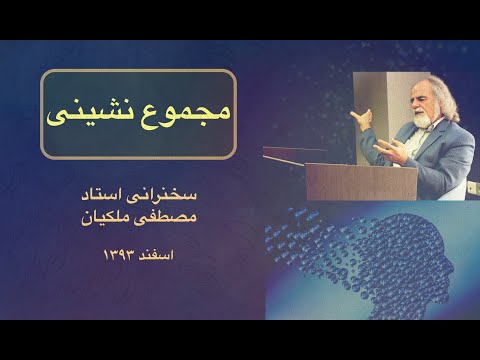 مجموع نشینی

سخنرانی استاد
مصطفی ملکیان

اسفند ۱۳۹۳